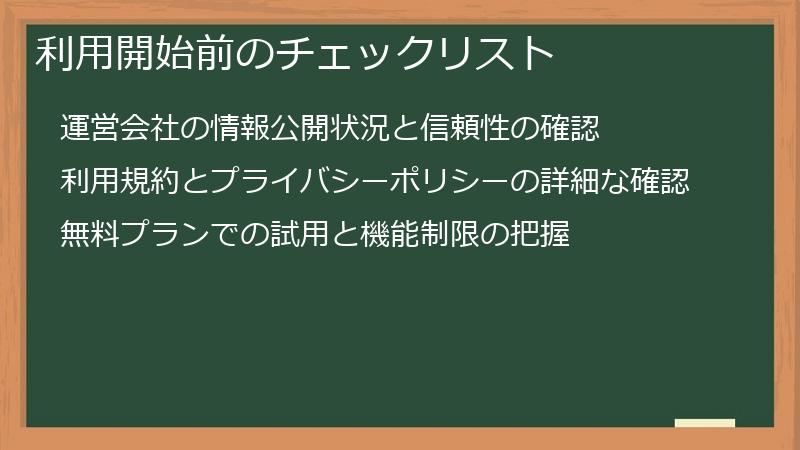 利用開始前のチェックリスト

運営会社の情報公開状況と信頼性の確認

利用規約とプライバシーポリシーの詳細な確認

無料プランでの試用と機能制限の把握